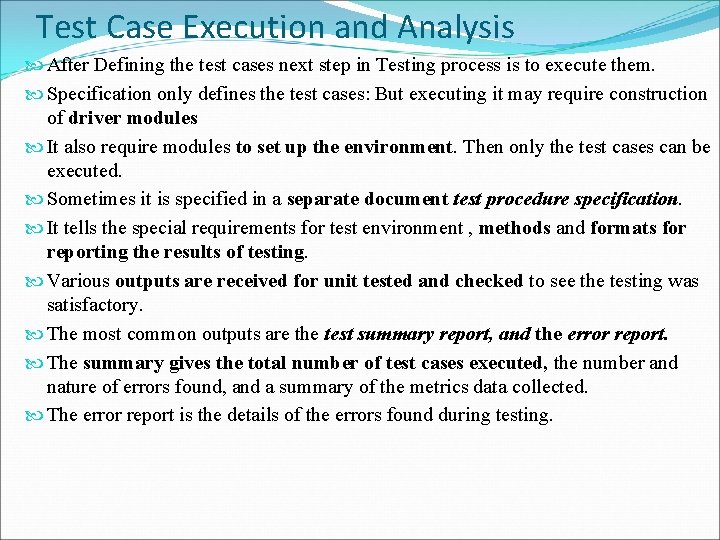 Test Case Execution and Analysis

After Defining the test cases next step in Testing process is to execute them.

Specification only defines the test cases: But executing it may require construction of driver modules

It also require modules to set up the environment. Then only the test cases can be executed.

Sometimes it is specified in a separate document test procedure specification.

It tells the special requirements for test environment , methods and formats for reporting the results of testing.

Various outputs are received for unit tested and checked to see the testing was satisfactory.

The most common outputs are the test summary report, and the error report.

The summary gives the total number of test cases executed, the number and nature of errors found, and a summary of the metrics data collected.

The error report is the details of the errors found during testing.